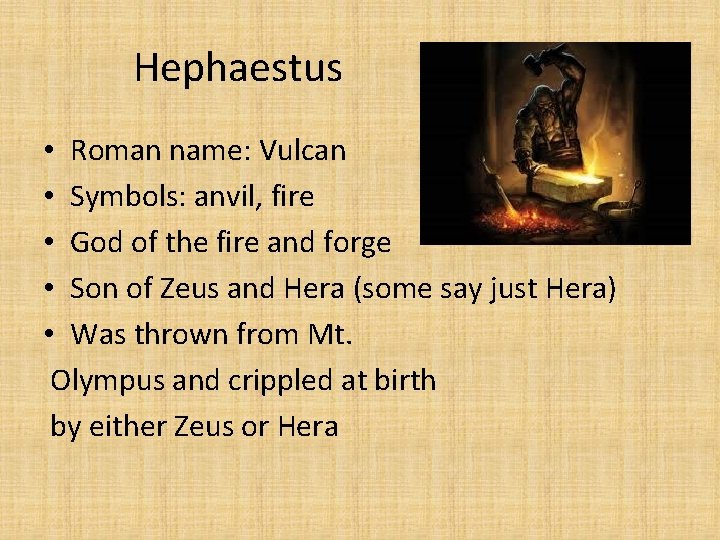 Hephaestus

• Roman name: Vulcan
• Symbols: anvil, fire
• God of the fire and forge
• Son of Zeus and Hera (some say just Hera)
• Was thrown from Mt. Olympus and crippled at birth by either Zeus or Hera